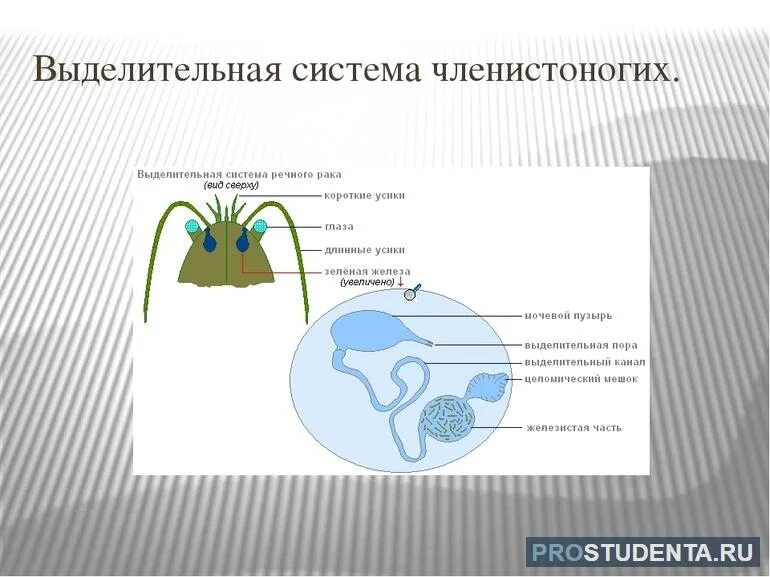 Выделительная система членистоногих.

Выделительная система речного рака
(вид сверху)

короткие усики

глаза

длинные усики

зелёная железа
(увеличено)

мочевой пузырь

выделительная пора

выделительный канал

целомический мешок

железистая часть

PROSTUDENTA.RU